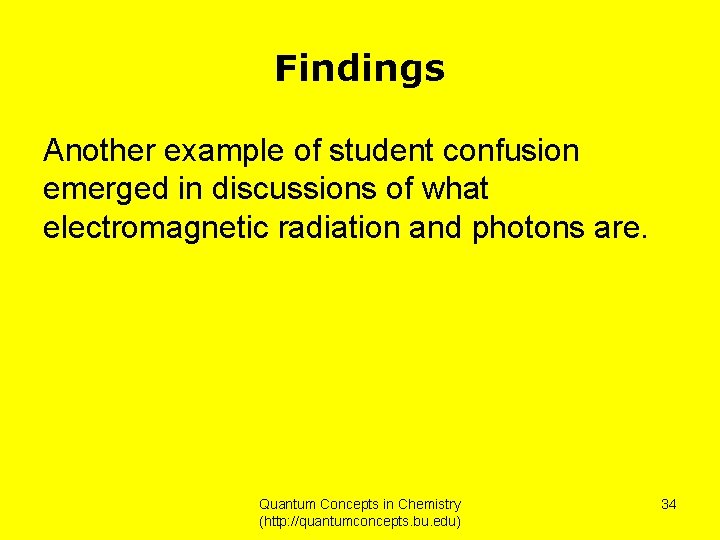 Findings

Another example of student confusion emerged in discussions of what electromagnetic radiation and photons are.

Quantum Concepts in Chemistry
(http://quantumconcepts.bu.edu)

34